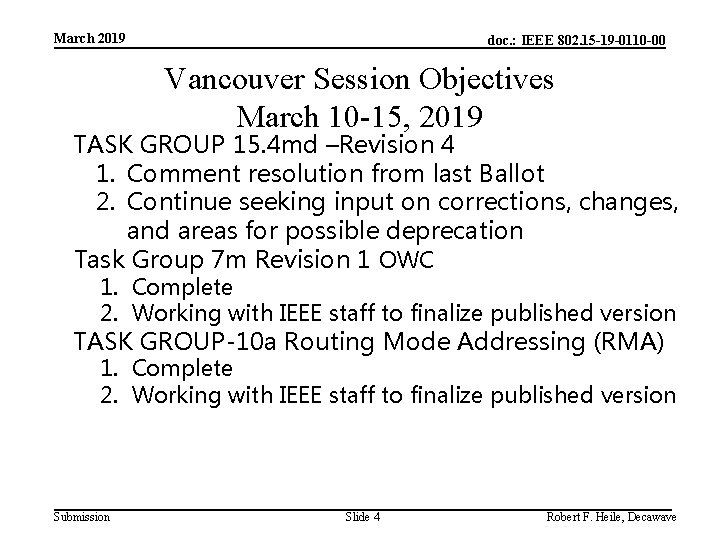 March 2019

doc.: IEEE 802.15-19-0110-00

Vancouver Session Objectives
March 10-15, 2019

TASK GROUP 15.4md –Revision 4
1. Comment resolution from last Ballot
2. Continue seeking input on corrections, changes, and areas for possible deprecation
Task Group 7m Revision 1 OWC
1. Complete
2. Working with IEEE staff to finalize published version
TASK GROUP-10a Routing Mode Addressing (RMA)
1. Complete
2. Working with IEEE staff to finalize published version

Submission

Slide 4

Robert F. Heile, Decawave